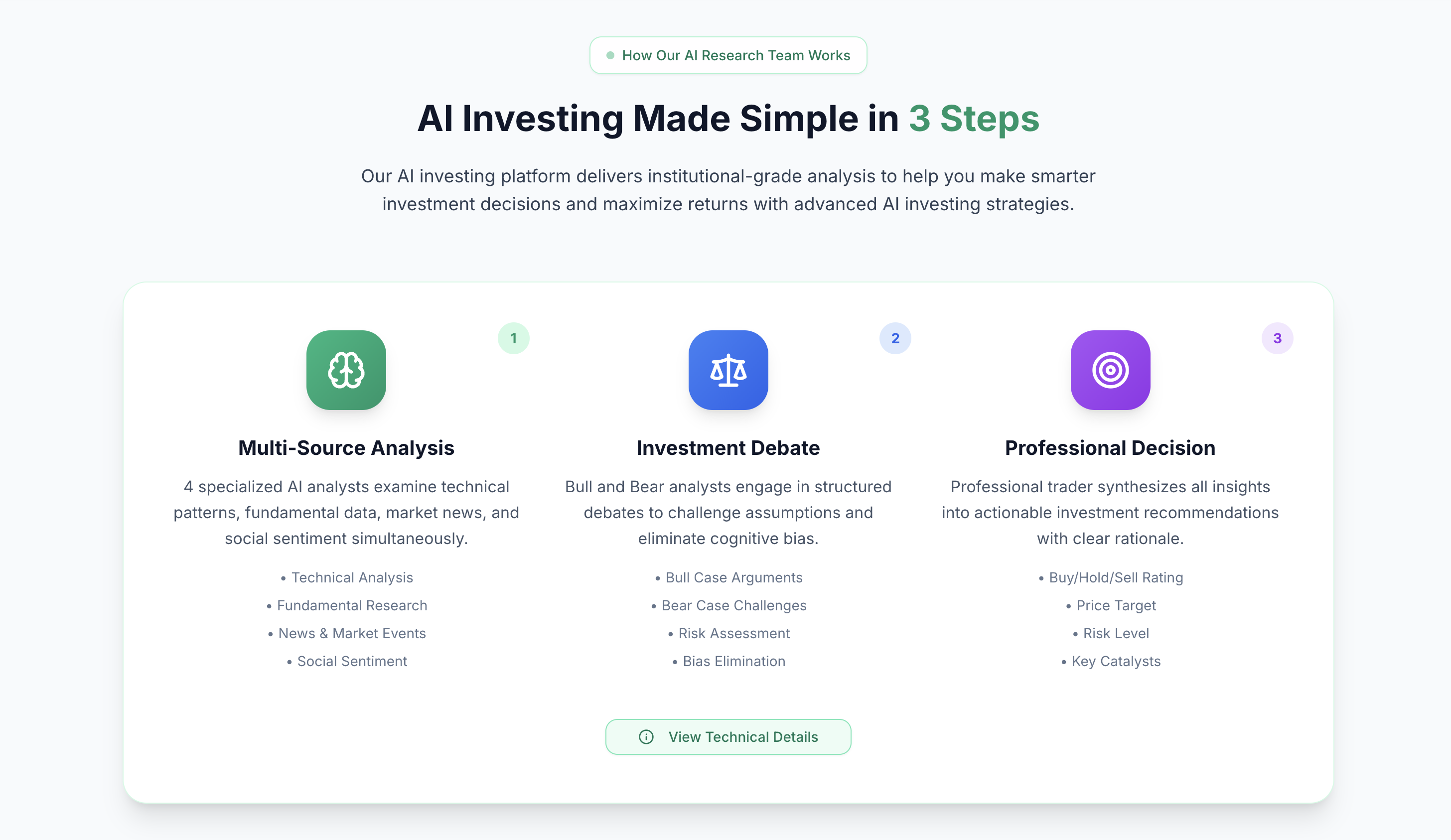 How Our AI Research Team Works

AI Investing Made Simple in 3 Steps

Our AI investing platform delivers institutional-grade analysis to help you make smarter investment decisions and maximize returns with advanced AI investing strategies.

1

Multi-Source Analysis

4 specialized AI analysts examine technical patterns, fundamental data, market news, and social sentiment simultaneously.

• Technical Analysis
• Fundamental Research
• News & Market Events
• Social Sentiment

2

Investment Debate

Bull and Bear analysts engage in structured debates to challenge assumptions and eliminate cognitive bias.

• Bull Case Arguments
• Bear Case Challenges
• Risk Assessment
• Bias Elimination

3

Professional Decision

Professional trader synthesizes all insights into actionable investment recommendations with clear rationale.

• Buy/Hold/Sell Rating
• Price Target
• Risk Level
• Key Catalysts

View Technical Details